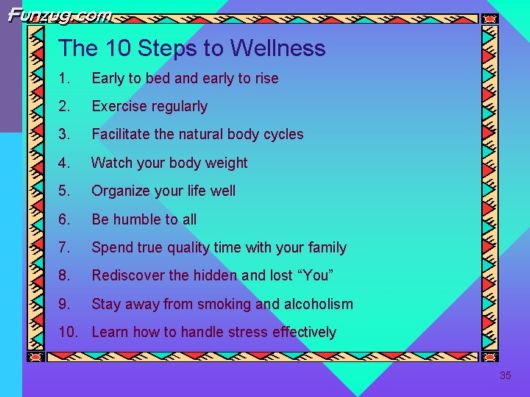 Funzug.com

The 10 Steps to Wellness

1. Early to bed and early to rise
2. Exercise regularly
3. Facilitate the natural body cycles
4. Watch your body weight
5. Organize your life well
6. Be humble to all
7. Spend true quality time with your family
8. Rediscover the hidden and lost “You”
9. Stay away from smoking and alcoholism
10. Learn how to handle stress effectively

35